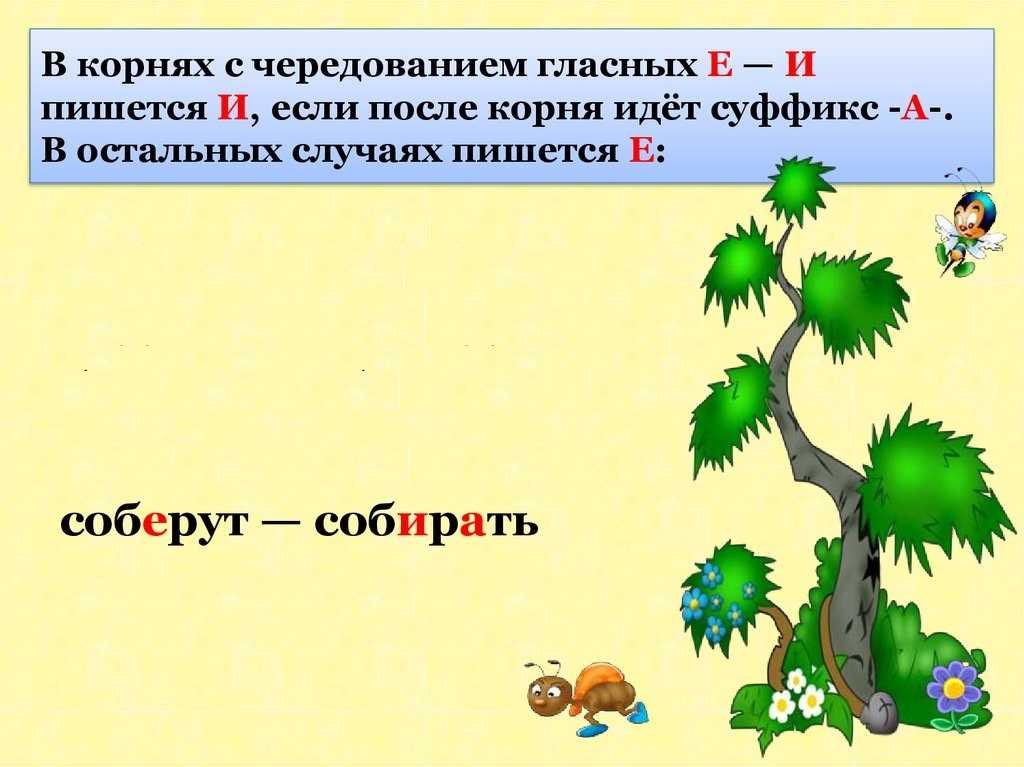 В корнях с чередованием гласных Е — И пишется И, если после корня идёт суффикс -А-. В остальных случаях пишется Е:

соберут — собирать